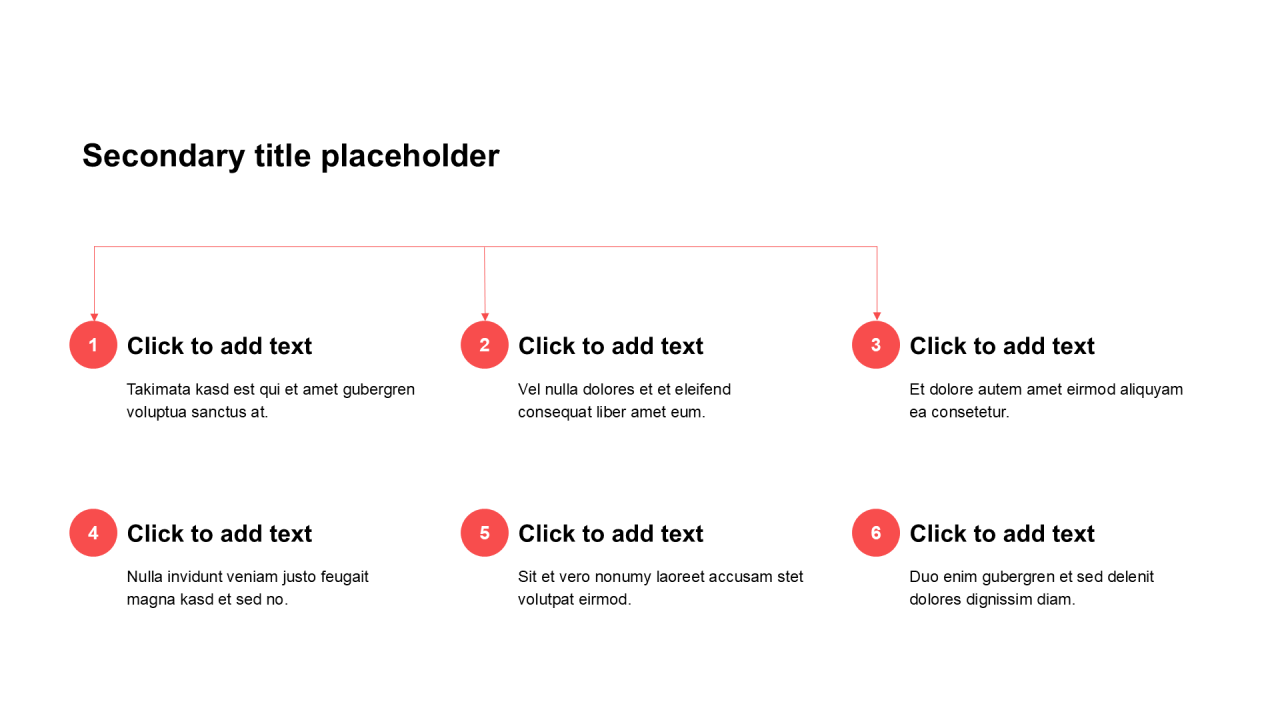 Secondary title placeholder

1 Click to add text

Takimata kasd est qui et amet gubergren voluptua sanctus at.

2 Click to add text

Vel nulla dolores et et eleifend consequat liber amet eum.

3 Click to add text

Et dolore autem amet eirmod aliquyam ea consetetur.

4 Click to add text

Nulla invidunt veniam justo feugait magna kasd et sed no.

5 Click to add text

Sit et vero nonumy laoreet accusam stet volutpat eirmod.

6 Click to add text

Duo enim gubergren et sed delenit dolores dignissim diam.